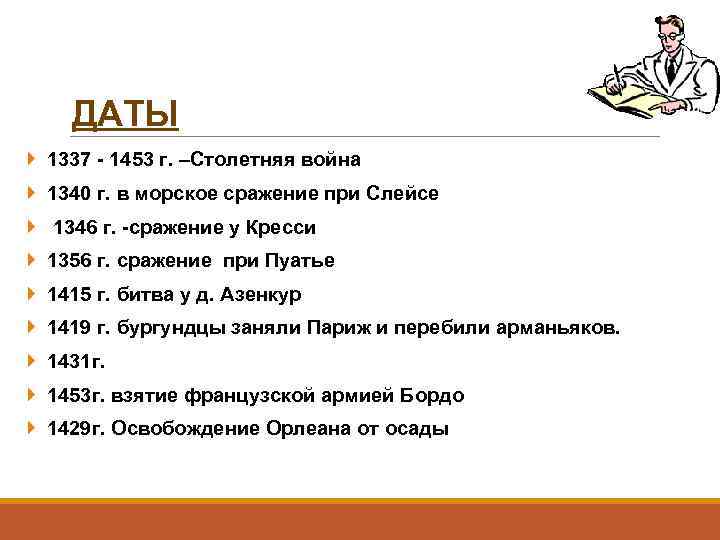 ДАТЫ

1337 - 1453 г. –Столетняя война

1340 г. в морское сражение при Слейсе

1346 г. -сражение у Кресси

1356 г. сражение при Пуатье

1415 г. битва у д. Азенкур

1419 г. бургундцы заняли Париж и перебили арманьяков.

1431г.

1453г. взятие французской армией Бордо

1429г. Освобождение Орлеана от осады